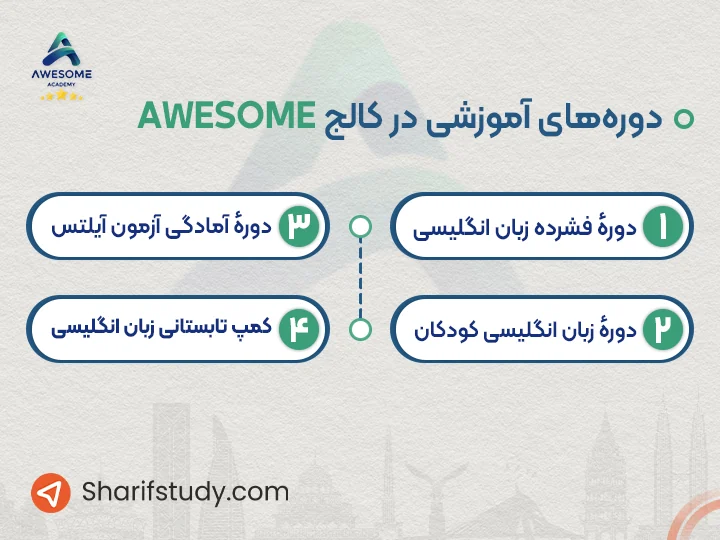 AWESOME
ACADEMY

دوره‌های آموزشی در کالج AWESOME

۱ دورهٔ فشرده زبان انگلیسی

۲ دورهٔ زبان انگلیسی کودکان

۳ دورهٔ آمادگی آزمون آیلتس

۴ کمپ تابستانی زبان انگلیسی

Sharifstudy.com